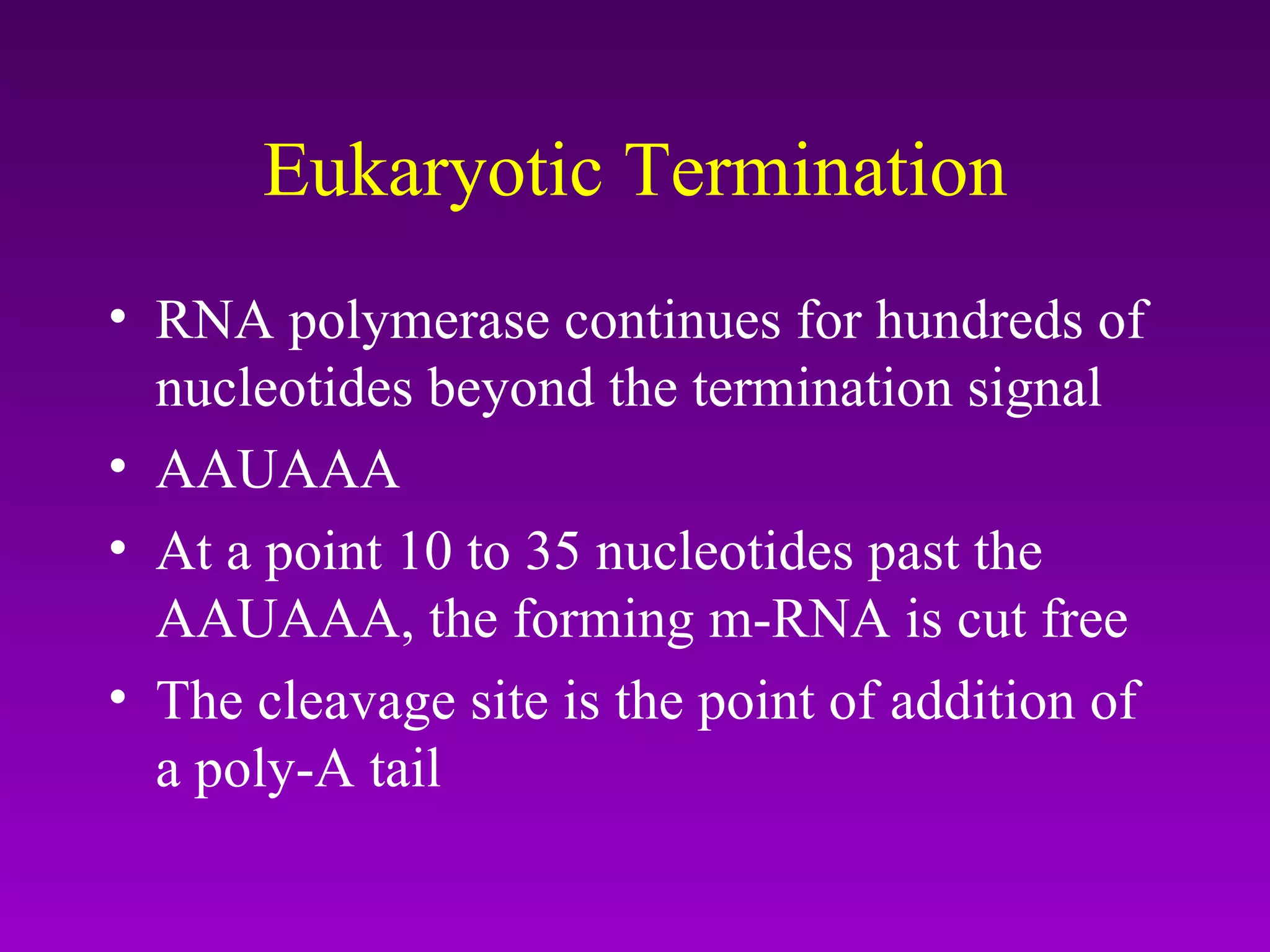 Eukaryotic Termination

• RNA polymerase continues for hundreds of nucleotides beyond the termination signal
• AAUAAA
• At a point 10 to 35 nucleotides past the AAUAAA, the forming m-RNA is cut free
• The cleavage site is the point of addition of a poly-A tail